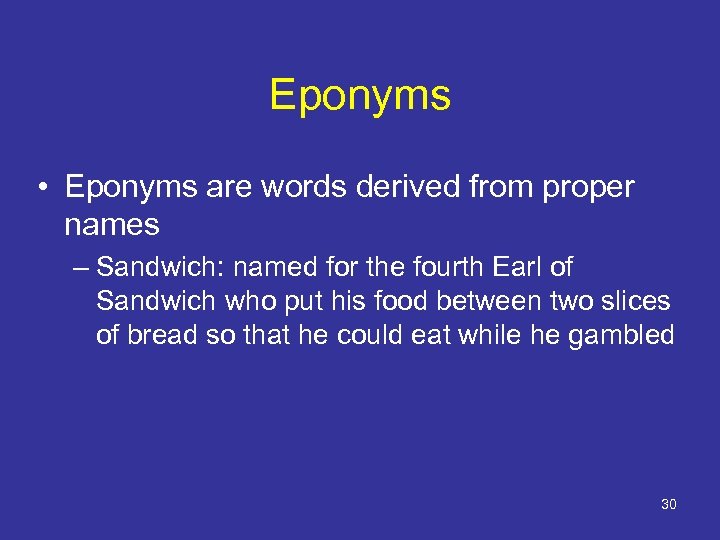 Eponyms

• Eponyms are words derived from proper names

– Sandwich: named for the fourth Earl of Sandwich who put his food between two slices of bread so that he could eat while he gambled

30